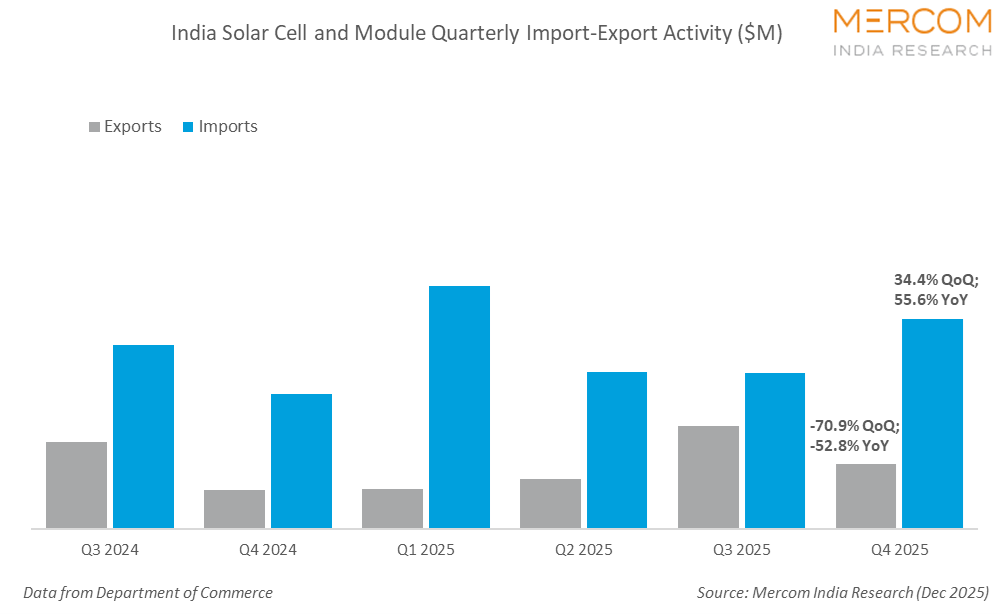 India Solar Cell and Module Quarterly Import-Export Activity ($M)

MERCOM
INDIA RESEARCH

Exports Imports

34.4% QoQ;
55.6% YoY

-70.9% QoQ;
-52.8% YoY

Q3 2024
Q4 2024
Q1 2025
Q2 2025
Q3 2025
Q4 2025

Data from Department of Commerce

Source: Mercom India Research (Dec 2025)